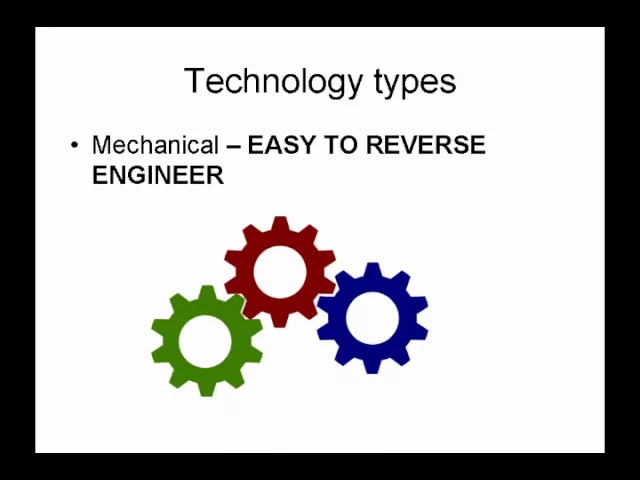 Technology types

• Mechanical – EASY TO REVERSE ENGINEER